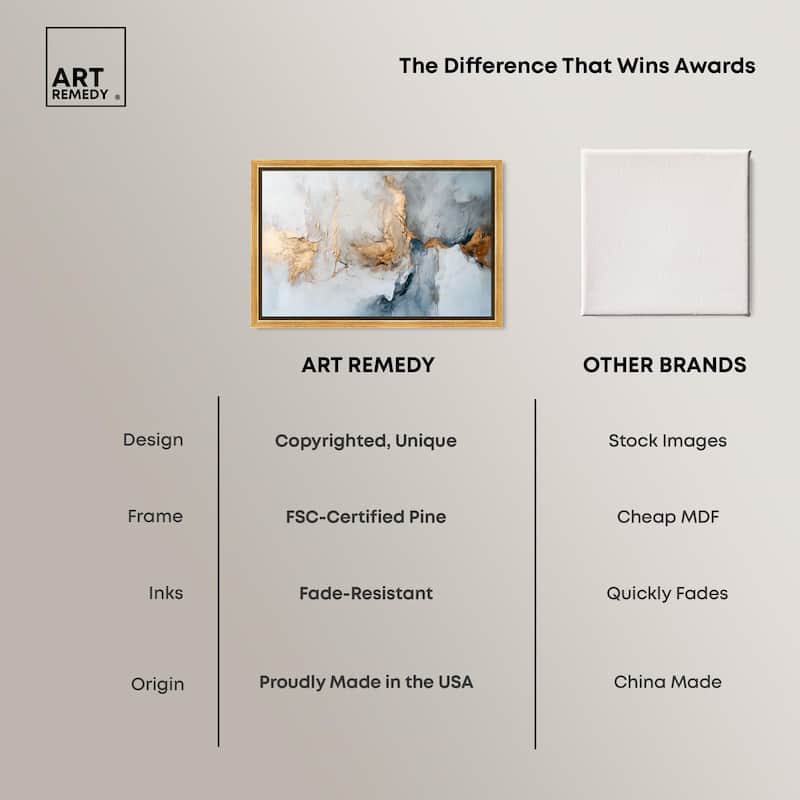 ART REMEDY ®

The Difference That Wins Awards

| | ART REMEDY | OTHER BRANDS |
|---|---|---|
| Design | Copyrighted, Unique | Stock Images |
| Frame | FSC-Certified Pine | Cheap MDF |
| Inks | Fade-Resistant | Quickly Fades |
| Origin | Proudly Made in the USA | China Made |